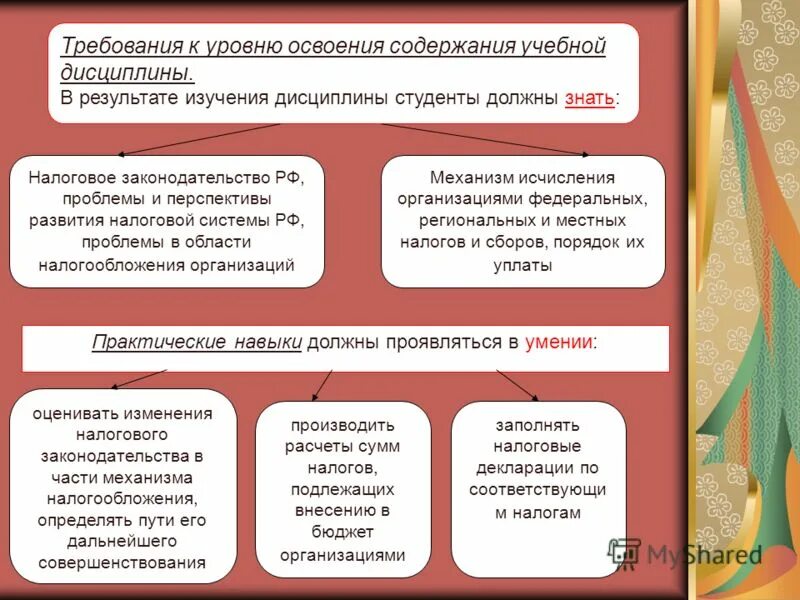 Требования к уровню освоения содержания учебной дисциплины.
В результате изучения дисциплины студенты должны знать:

Налоговое законодательство РФ, проблемы и перспективы развития налоговой системы РФ, проблемы в области налогообложения организаций

Механизм исчисления организациями федеральных, региональных и местных налогов и сборов, порядок их уплаты

Практические навыки должны проявляться в умении:

оценивать изменения налогового законодательства в части механизма налогообложения, определять пути его дальнейшего совершенствования

производить расчеты сумм налогов, подлежащих внесению в бюджет организациями

заполнять налоговые декларации по соответствующи м налогам

MyShared